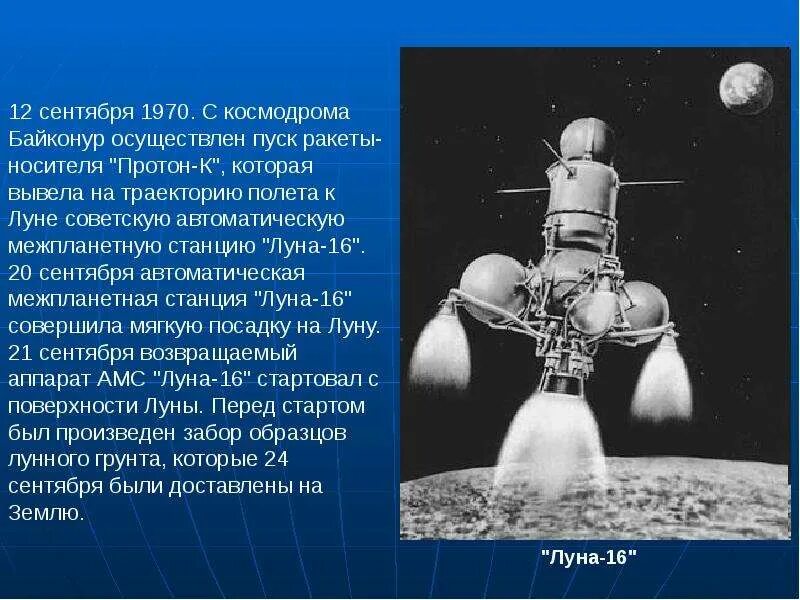 12 сентября 1970. С космодрома Байконур осуществлен пуск ракеты-носителя "Протон-К", которая вывела на траекторию полета к Луне советскую автоматическую межпланетную станцию "Луна-16". 20 сентября автоматическая межпланетная станция "Луна-16" совершила мягкую посадку на Луну. 21 сентября возвращаемый аппарат АМС "Луна-16" стартовал с поверхности Луны. Перед стартом был произведен забор образцов лунного грунта, которые 24 сентября были доставлены на Землю.

"Луна-16"